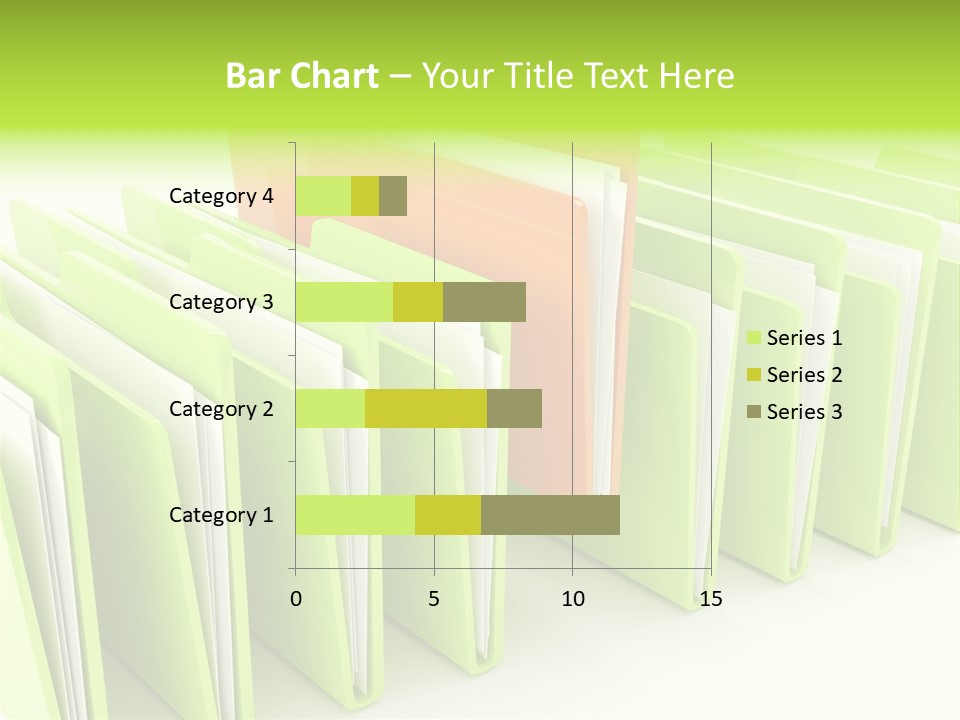 Bar Chart – Your Title Text Here

Category 4
Category 3
Category 2
Category 1

0
5
10
15

Series 1
Series 2
Series 3